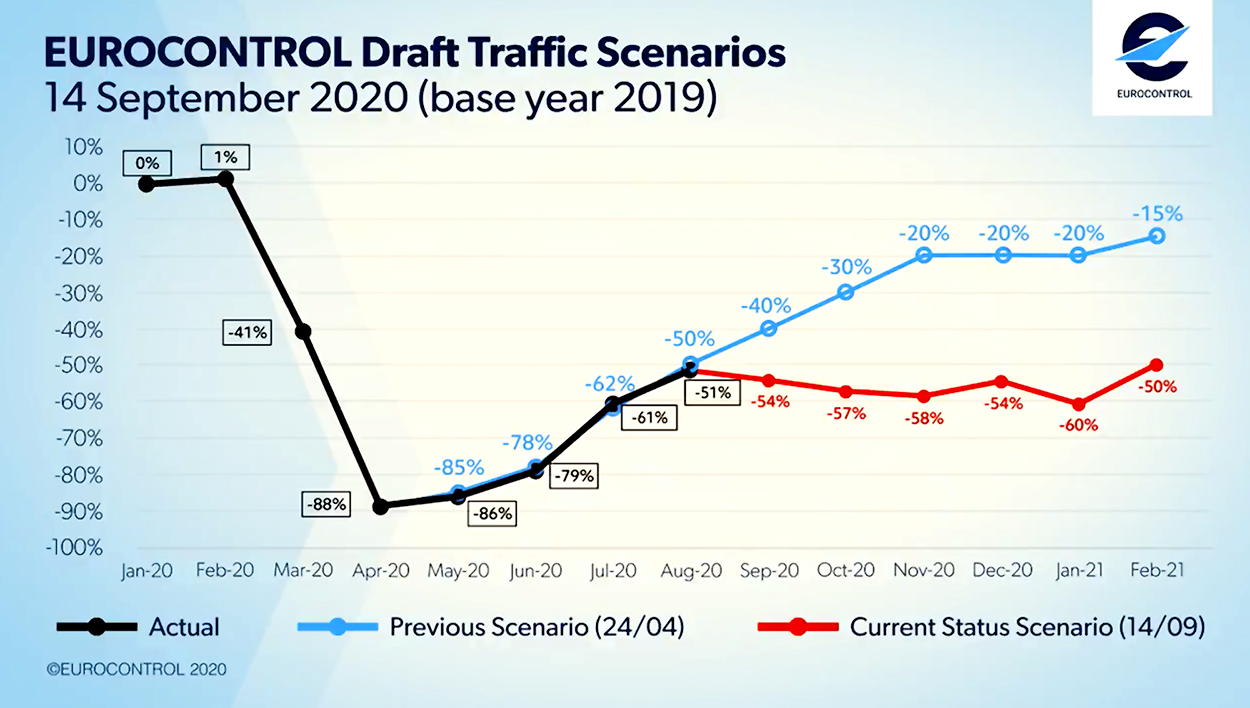 EUROCONTROL Draft Traffic Scenarios
14 September 2020 (base year 2019)

EUROCONTROL

10%
0%
-10%
-20%
-30%
-40%
-50%
-60%
-70%
-80%
-90%
-100%

0%
1%
-41%
-88%
-86%
-79%
-61%
-51%
-85%
-78%
-62%
-50%
-40%
-30%
-20%
-20%
-20%
-15%
-54%
-57%
-58%
-54%
-60%
-50%

Jan-20 Feb-20 Mar-20 Apr-20 May-20 Jun-20 Jul-20 Aug-20 Sep-20 Oct-20 Nov-20 Dec-20 Jan-21 Feb-21

Actual
Previous Scenario (24/04)
Current Status Scenario (14/09)

©EUROCONTROL 2020